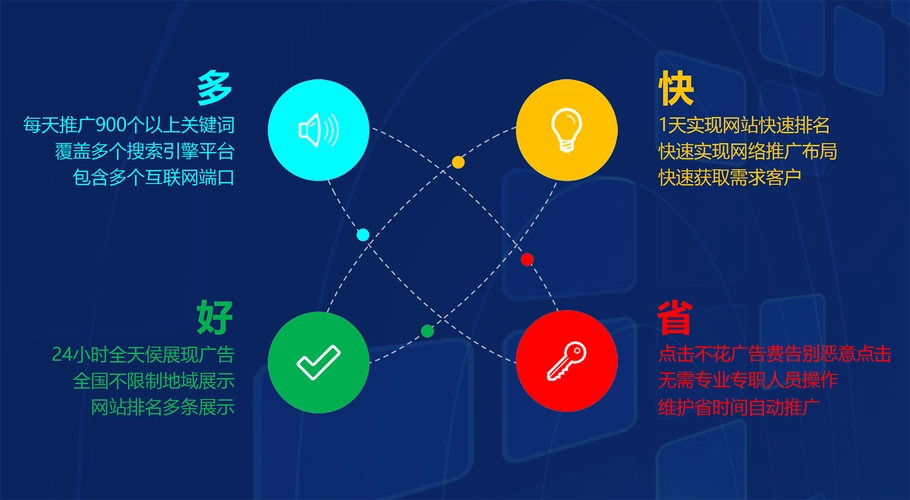 多
每天推广900个以上关键词
覆盖多个搜索引擎平台
包含多个互联网端口

快
1天实现网站快速排名
快速实现网络推广布局
快速获取需求客户

好
24小时全天侯展现广告
全国不限制地域展示
网站排名多条展示

省
点击不花广告费告别恶意点击
无需专业专职人员操作
维护省时间自动推广